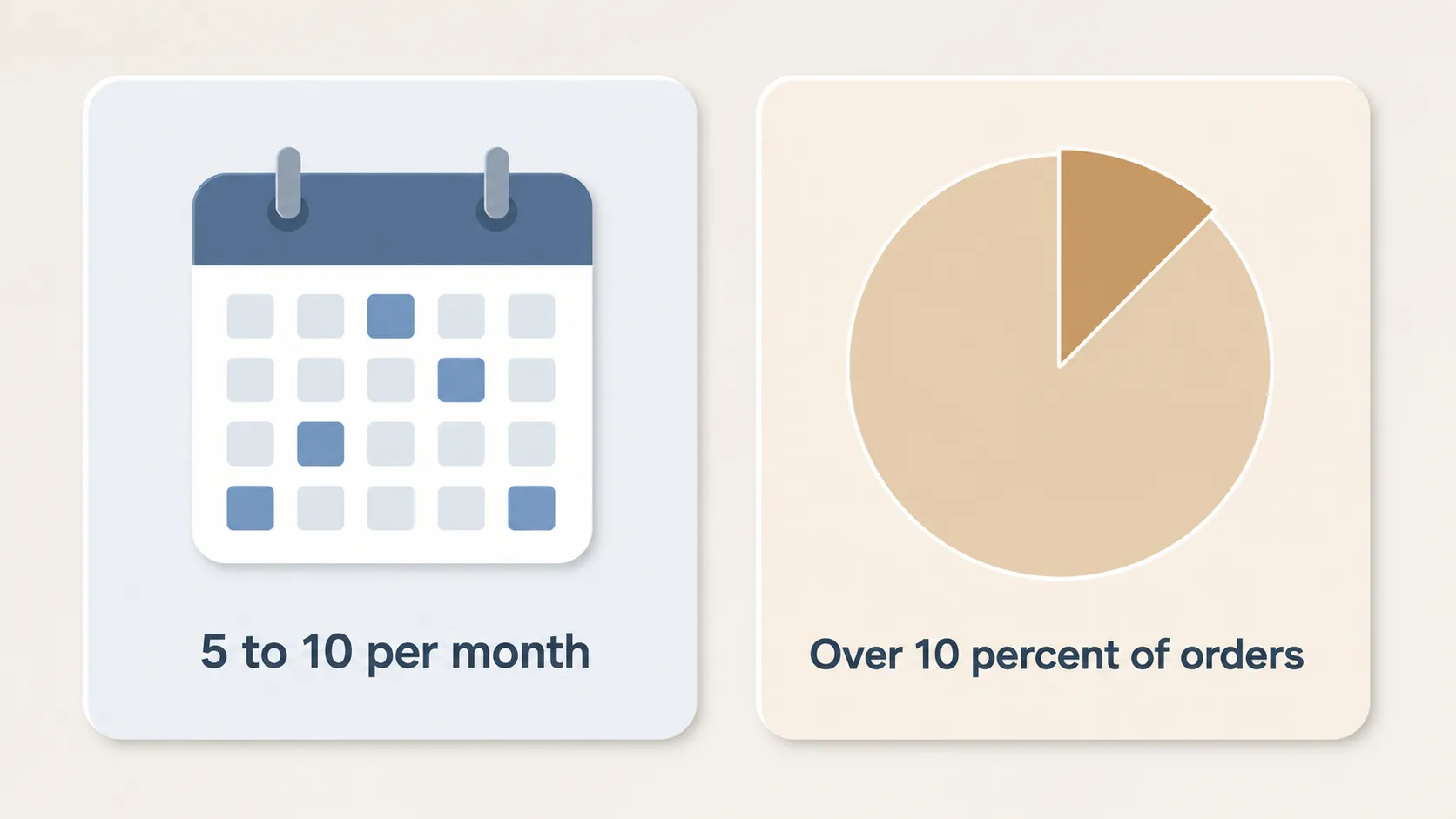 5 to 10 per month

Over 10 percent of orders